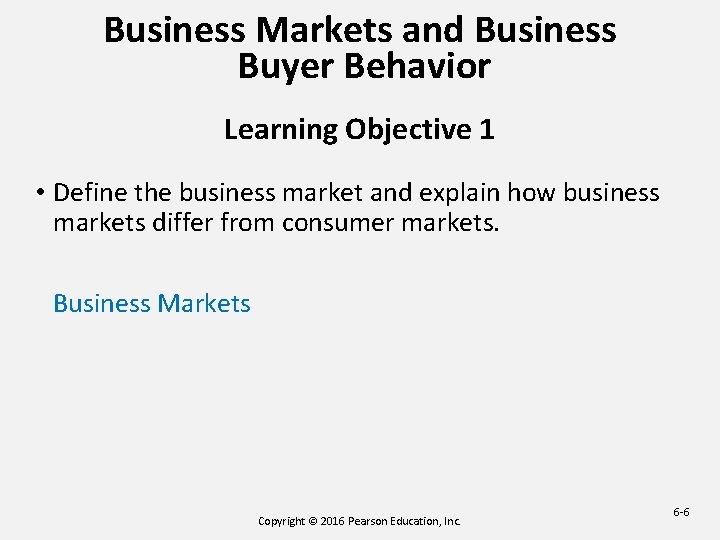 Business Markets and Business Buyer Behavior

Learning Objective 1

• Define the business market and explain how business markets differ from consumer markets.

Business Markets

Copyright © 2016 Pearson Education, Inc.

6-6